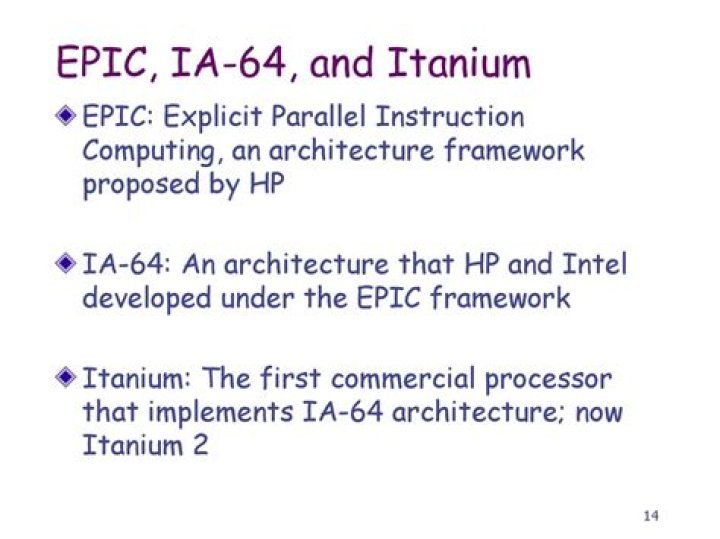 EPIC, IA-64, and Itanium

EPIC: Explicit Parallel Instruction Computing, an architecture framework proposed by HP

IA-64: An architecture that HP and Intel developed under the EPIC framework

Itanium: The first commercial processor that implements IA-64 architecture; now Itanium 2

14